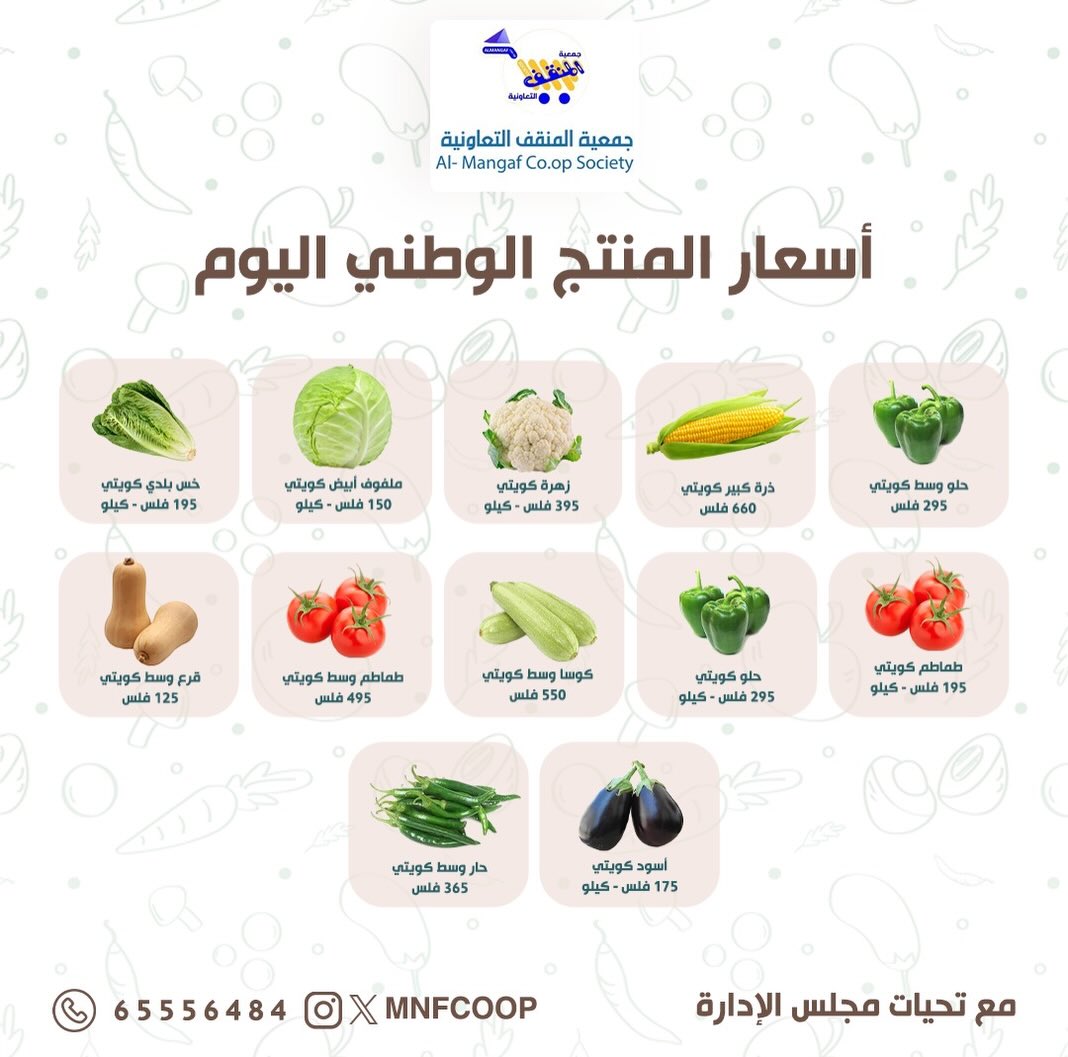 ALMANGAF
جمعية المنقف التعاونية
جمعية المنقف التعاونية
Al- Mangaf Co.op Society

أسعار المنتج الوطني اليوم

حلو وسط كويتي
295 فلس

ذرة كبير كويتي
660 فلس

زهرة كويتي
395 فلس - كيلو

ملفوف أبيض كويتي
150 فلس - كيلو

خس بلدي كويتي
195 فلس - كيلو

طماطم كويتي
195 فلس - كيلو

حلو كويتي
295 فلس - كيلو

كوسا وسط كويتي
550 فلس

طماطم وسط كويتي
495 فلس

قرع وسط كويتي
125 فلس

أسود كويتي
175 فلس - كيلو

حار وسط كويتي
365 فلس

مع تحيات مجلس الإدارة

MNFCOOP

65556484